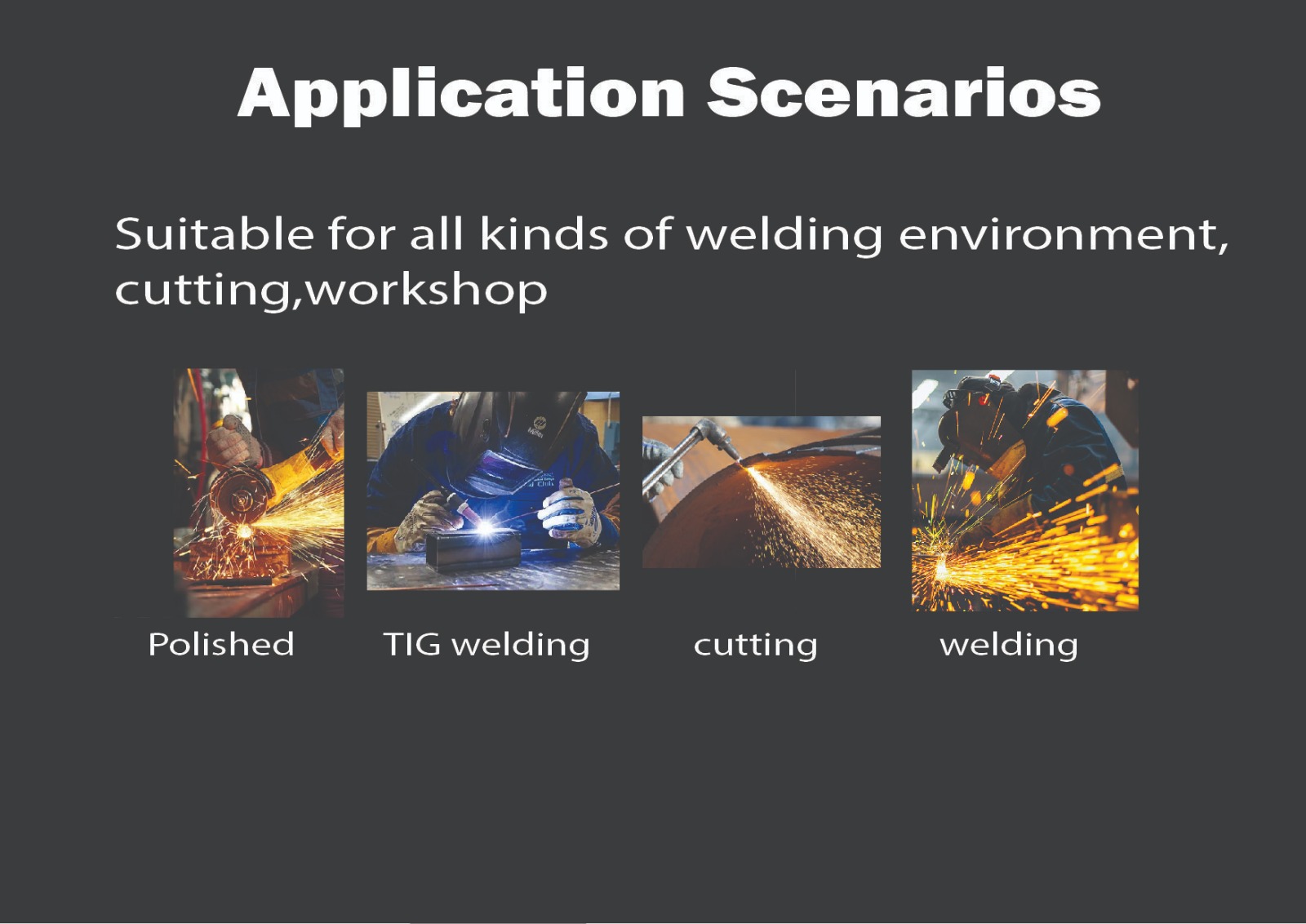 Application Scenarios

Suitable for all kinds of welding environment, cutting,workshop

Polished

TIG welding

cutting

welding